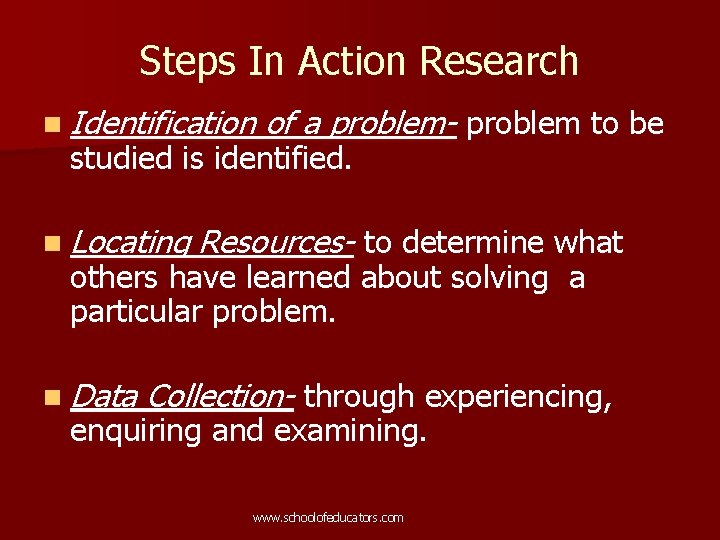 Steps In Action Research

Identification of a problem- problem to be studied is identified.

Locating Resources- to determine what others have learned about solving a particular problem.

Data Collection- through experiencing, enquiring and examining.

www.schoolofeducators.com